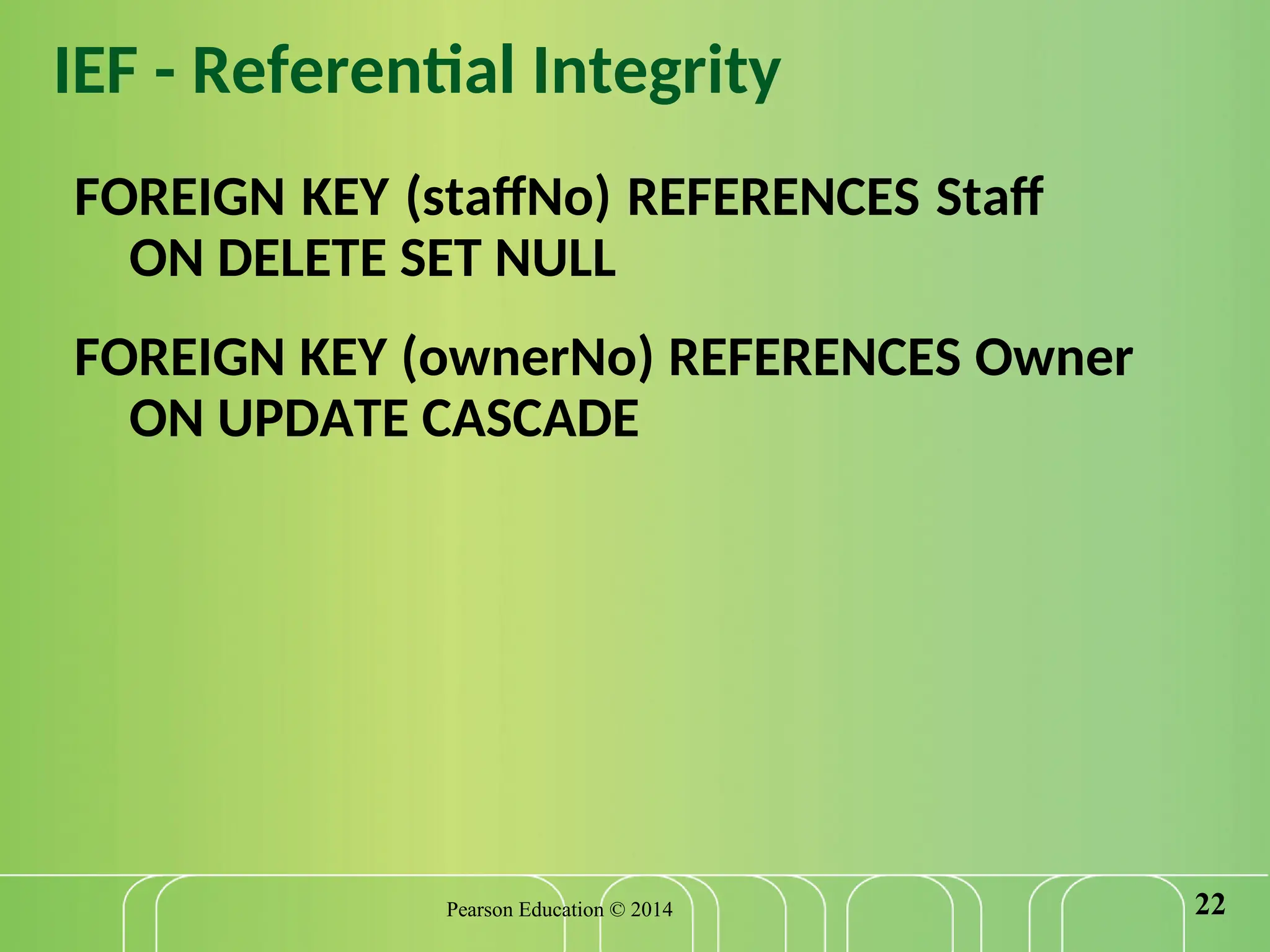 IEF - Referential Integrity

FOREIGN KEY (staffNo) REFERENCES Staff
ON DELETE SET NULL

FOREIGN KEY (ownerNo) REFERENCES Owner
ON UPDATE CASCADE

Pearson Education © 2014

22